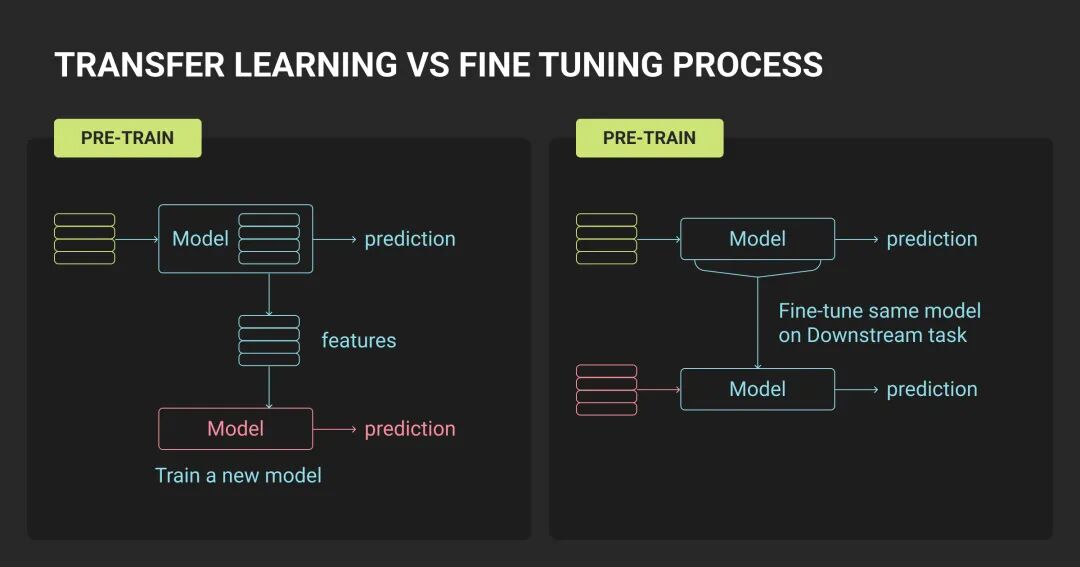 TRANSFER LEARNING VS FINE TUNING PROCESS

PRE-TRAIN

Model

prediction

features

Model

prediction

Train a new model

PRE-TRAIN

Model

prediction

Fine-tune same model on Downstream task

Model

prediction